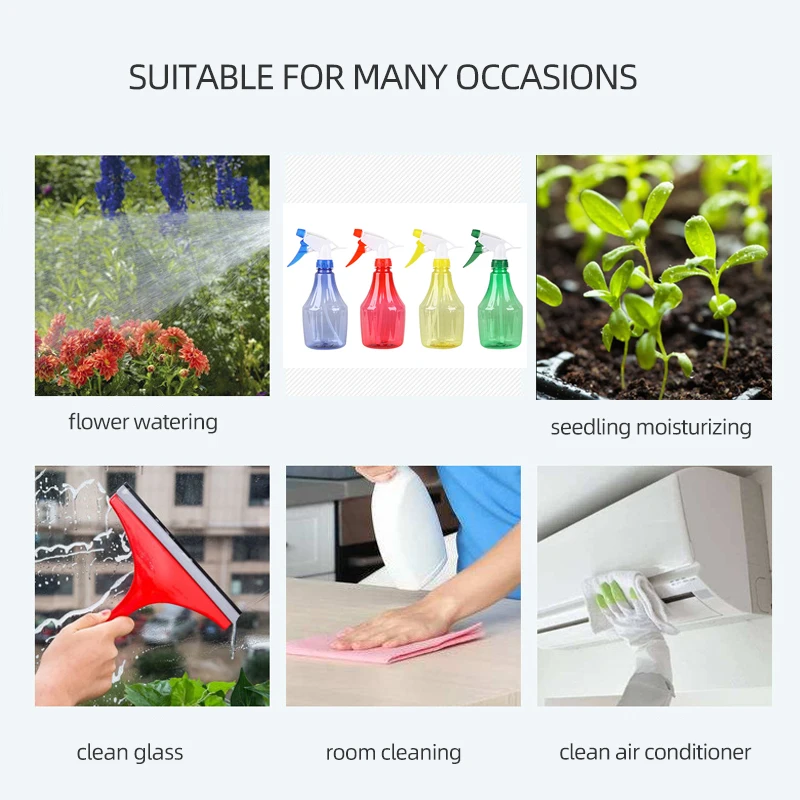 SUITABLE FOR MANY OCCASIONS

flower watering

seedling moisturizing

clean glass

room cleaning

clean air conditioner